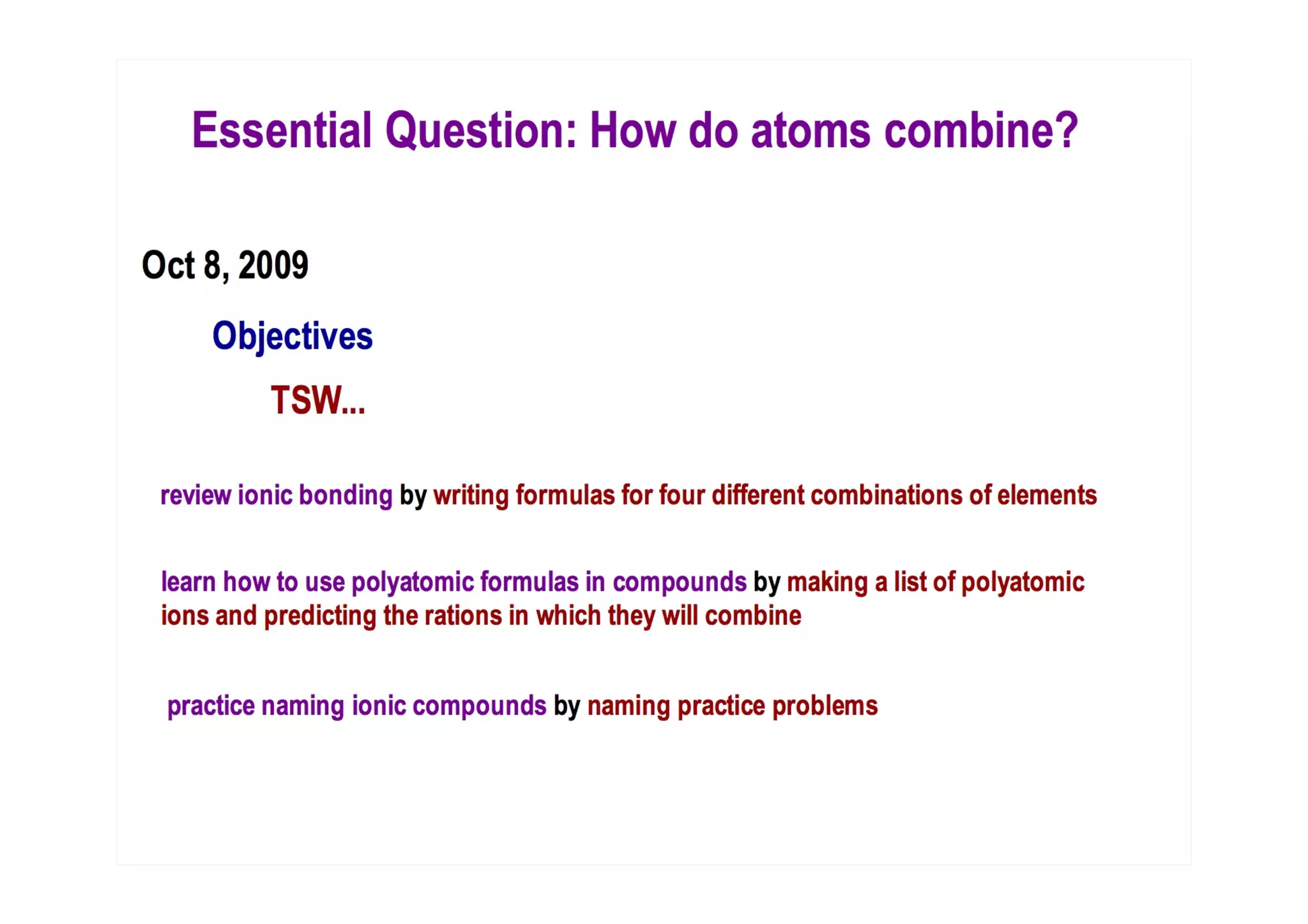 Essential Question: How do atoms combine?

Oct 8, 2009

Objectives

TSW...

review ionic bonding by writing formulas for four different combinations of elements

learn how to use polyatomic formulas in compounds by making a list of polyatomic ions and predicting the rations in which they will combine

practice naming ionic compounds by naming practice problems